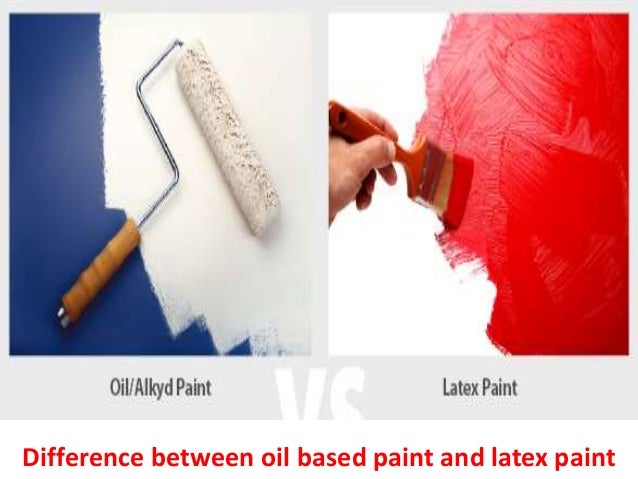 Oil/Alkyd Paint

VS

Latex Paint

Difference between oil based paint and latex paint